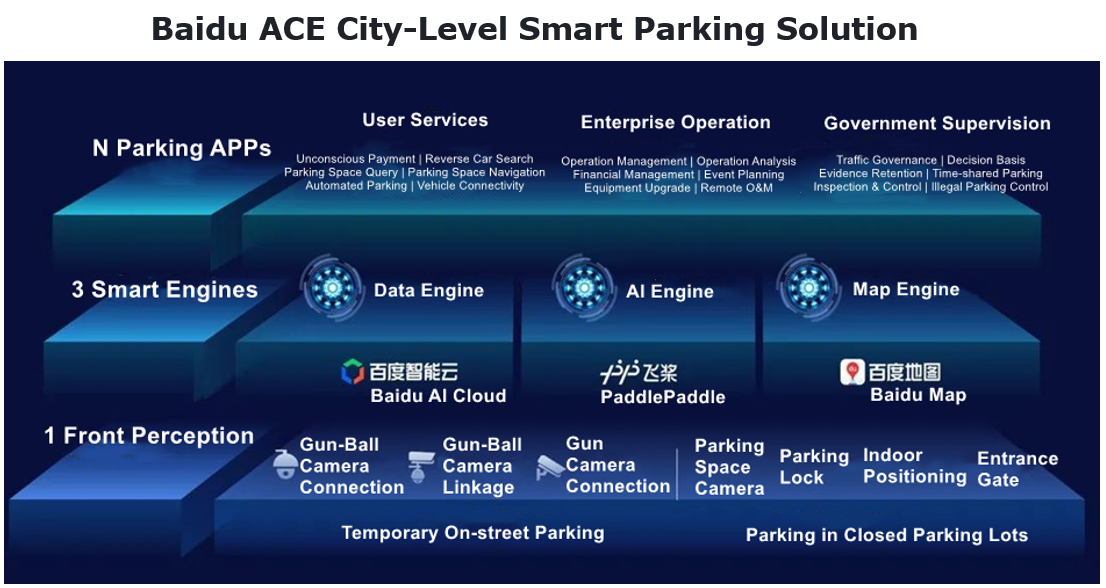 Baidu ACE City-Level Smart Parking Solution

N Parking APPs

User Services

Unconscious Payment | Reverse Car Search
Parking Space Query | Parking Space Navigation
Automated Parking | Vehicle Connectivity

Enterprise Operation

Operation Management | Operation Analysis
Financial Management | Event Planning
Equipment Upgrade | Remote O&M

Government Supervision

Traffic Governance | Decision Basis
Evidence Retention | Time-shared Parking
Inspection & Control | Illegal Parking Control

3 Smart Engines

Data Engine

百度智能云
Baidu AI Cloud

AI Engine

飞桨
PaddlePaddle

Map Engine

百度地图
Baidu Map

1 Front Perception

Gun-Ball Camera Connection

Gun-Ball Camera Linkage

Gun Camera Connection

Parking Space Camera

Parking Lock

Indoor Positioning

Entrance Gate

Temporary On-street Parking

Parking in Closed Parking Lots